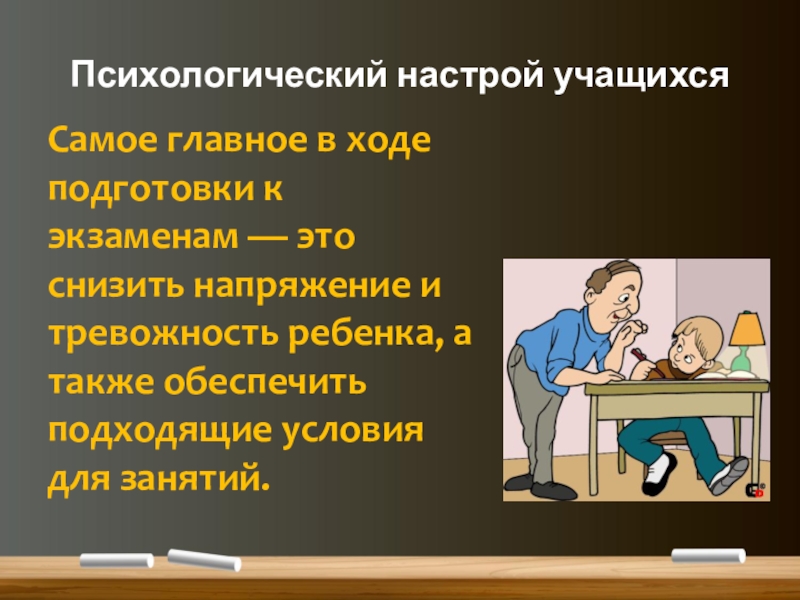 Психологический настрой учащихся

Самое главное в ходе подготовки к экзаменам — это снизить напряжение и тревожность ребенка, а также обеспечить подходящие условия для занятий.